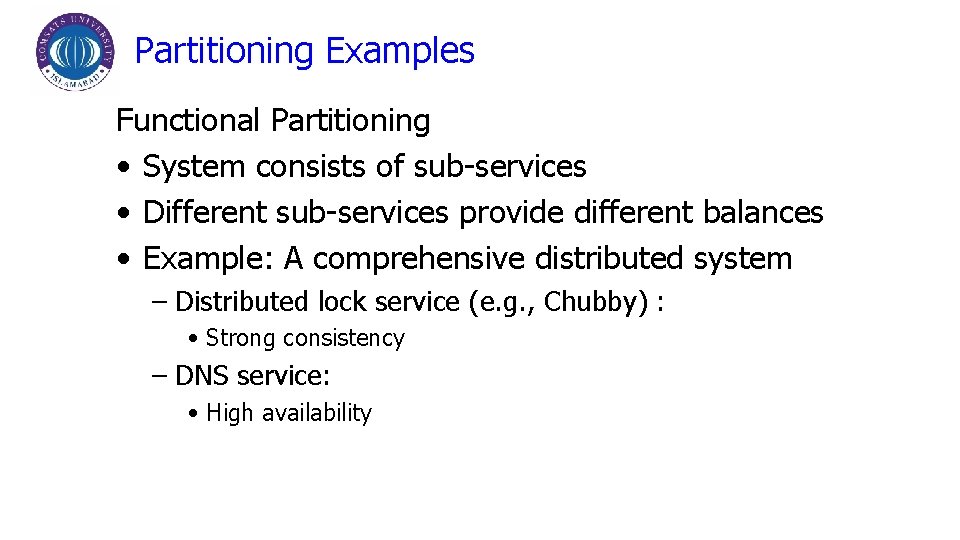 COMSATS UNIVERSITY ISLAMABAD

Partitioning Examples

Functional Partitioning
• System consists of sub-services
• Different sub-services provide different balances
• Example: A comprehensive distributed system
– Distributed lock service (e.g., Chubby) :
• Strong consistency
– DNS service:
• High availability